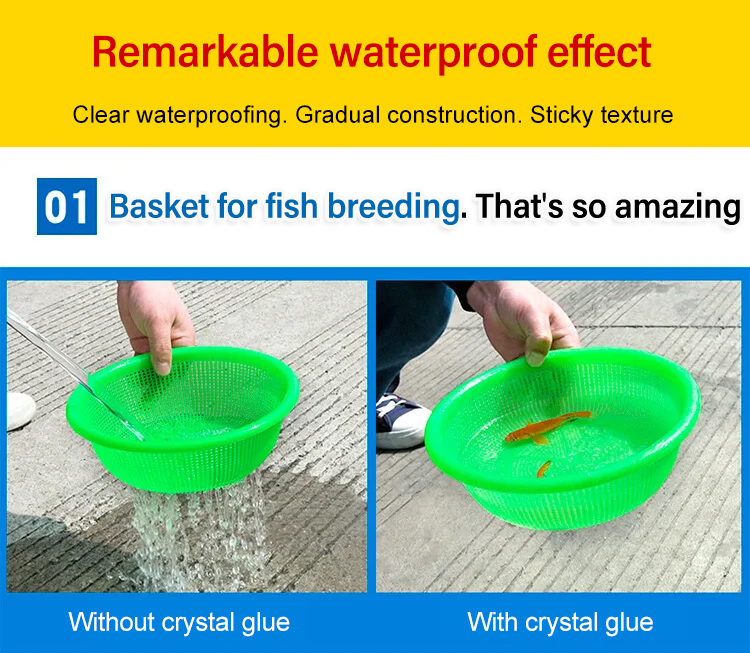 Remarkable waterproof effect

Clear waterproofing. Gradual construction. Sticky texture

01 Basket for fish breeding. That's so amazing

Without crystal glue

With crystal glue